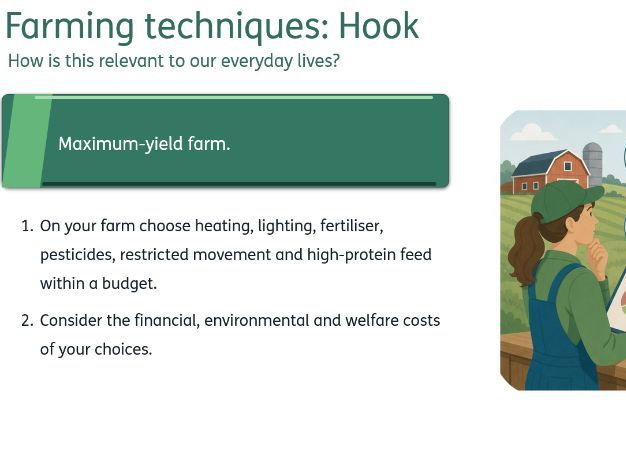 Farming techniques: Hook

How is this relevant to our everyday lives?

Maximum-yield farm.

1. On your farm choose heating, lighting, fertiliser, pesticides, restricted movement and high-protein feed within a budget.

2. Consider the financial, environmental and welfare costs of your choices.